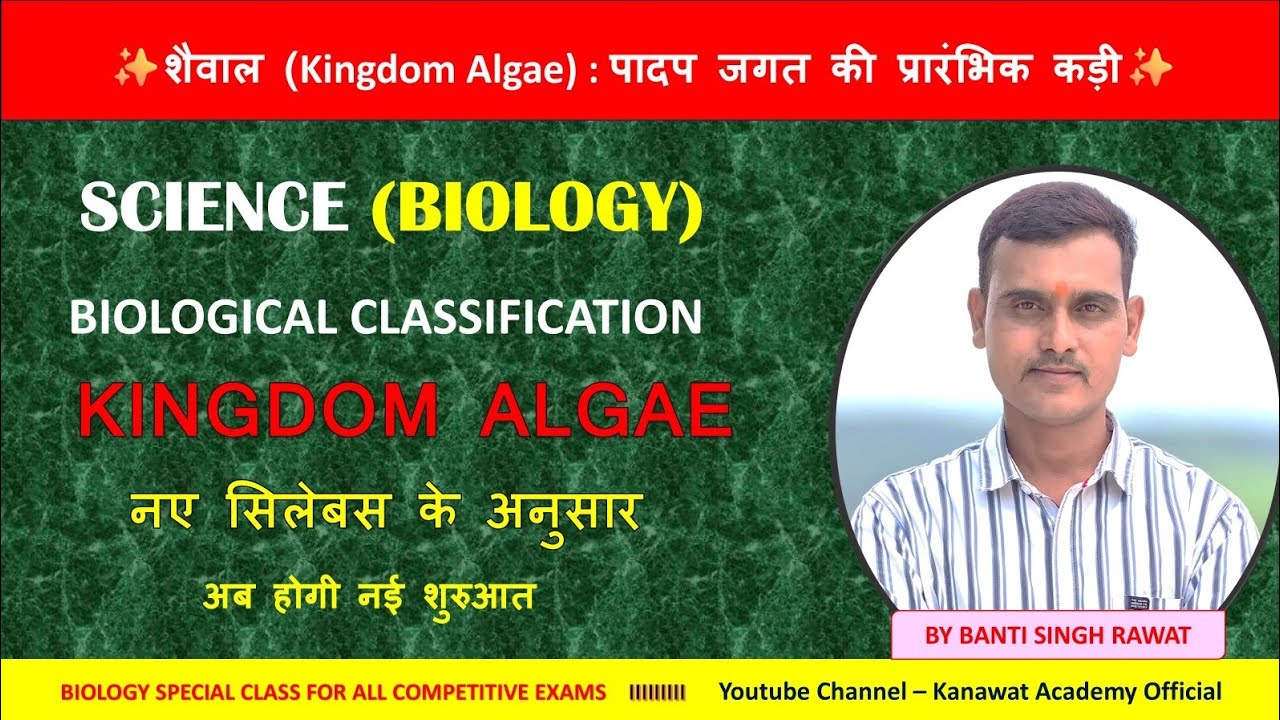 ✨शैवाल (Kingdom Algae) : पादप जगत की प्रारंभिक कड़ी✨

SCIENCE (BIOLOGY)

BIOLOGICAL CLASSIFICATION

KINGDOM ALGAE

नए सिलेबस के अनुसार

अब होगी नई शुरुआत

BY BANTI SINGH RAWAT

BIOLOGY SPECIAL CLASS FOR ALL COMPETITIVE EXAMS IIIIIIIII Youtube Channel – Kanawat Academy Official